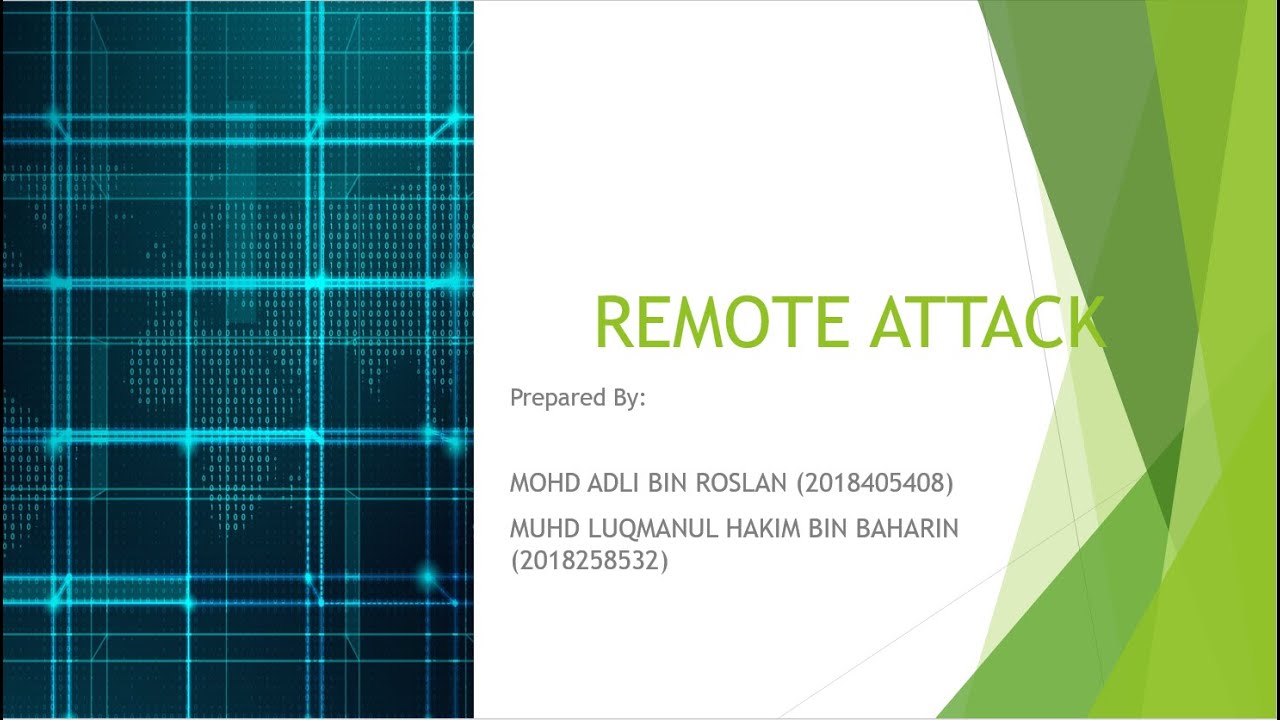 REMOTE ATTACK

Prepared By:

MOHD ADLI BIN ROSLAN (2018405408)

MUHD LUQMANUL HAKIM BIN BAHARIN (2018258532)